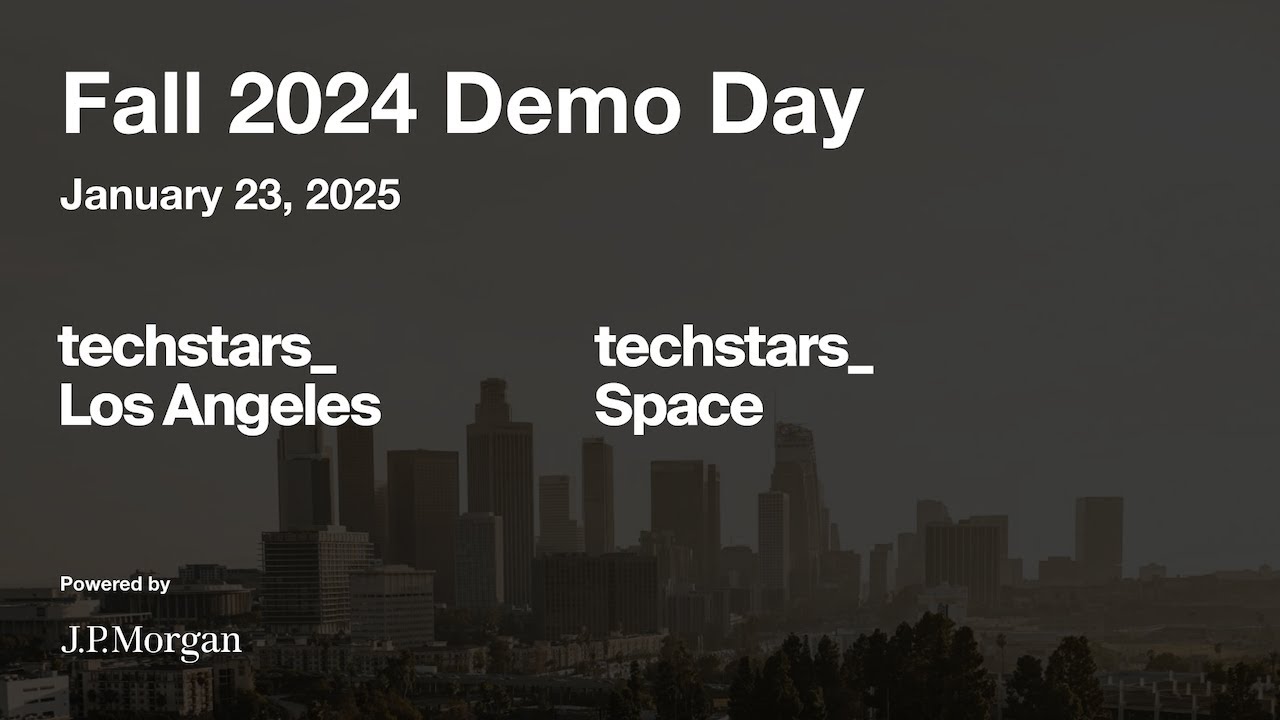 Fall 2024 Demo Day

January 23, 2025

techstars_
Los Angeles

techstars_
Space

Powered by

J.P.Morgan